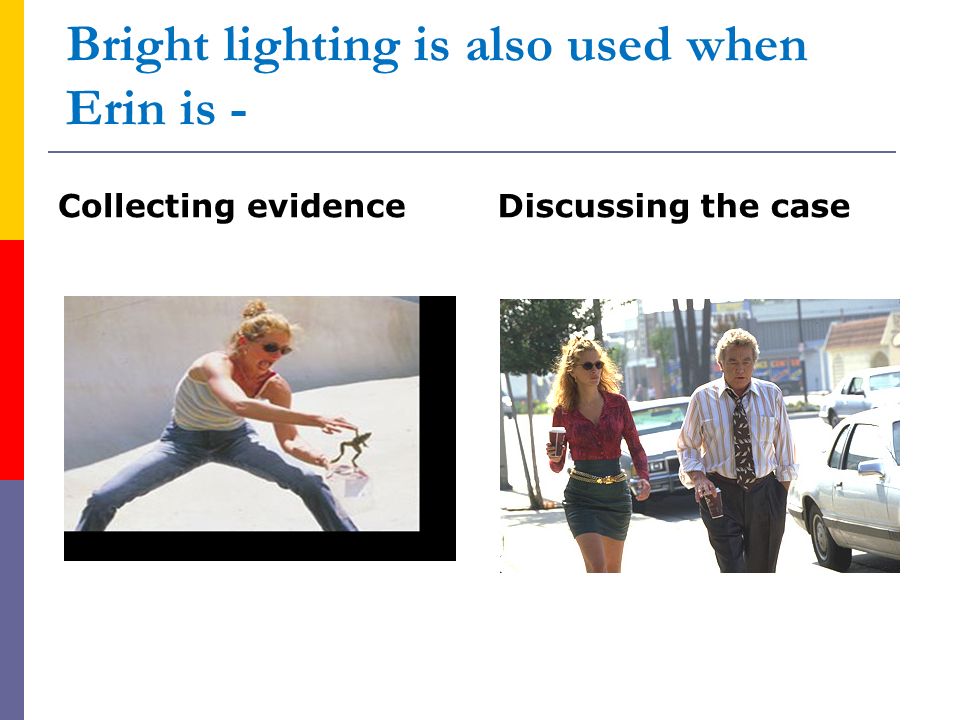 Bright lighting is also used when Erin is -

Collecting evidence

Discussing the case